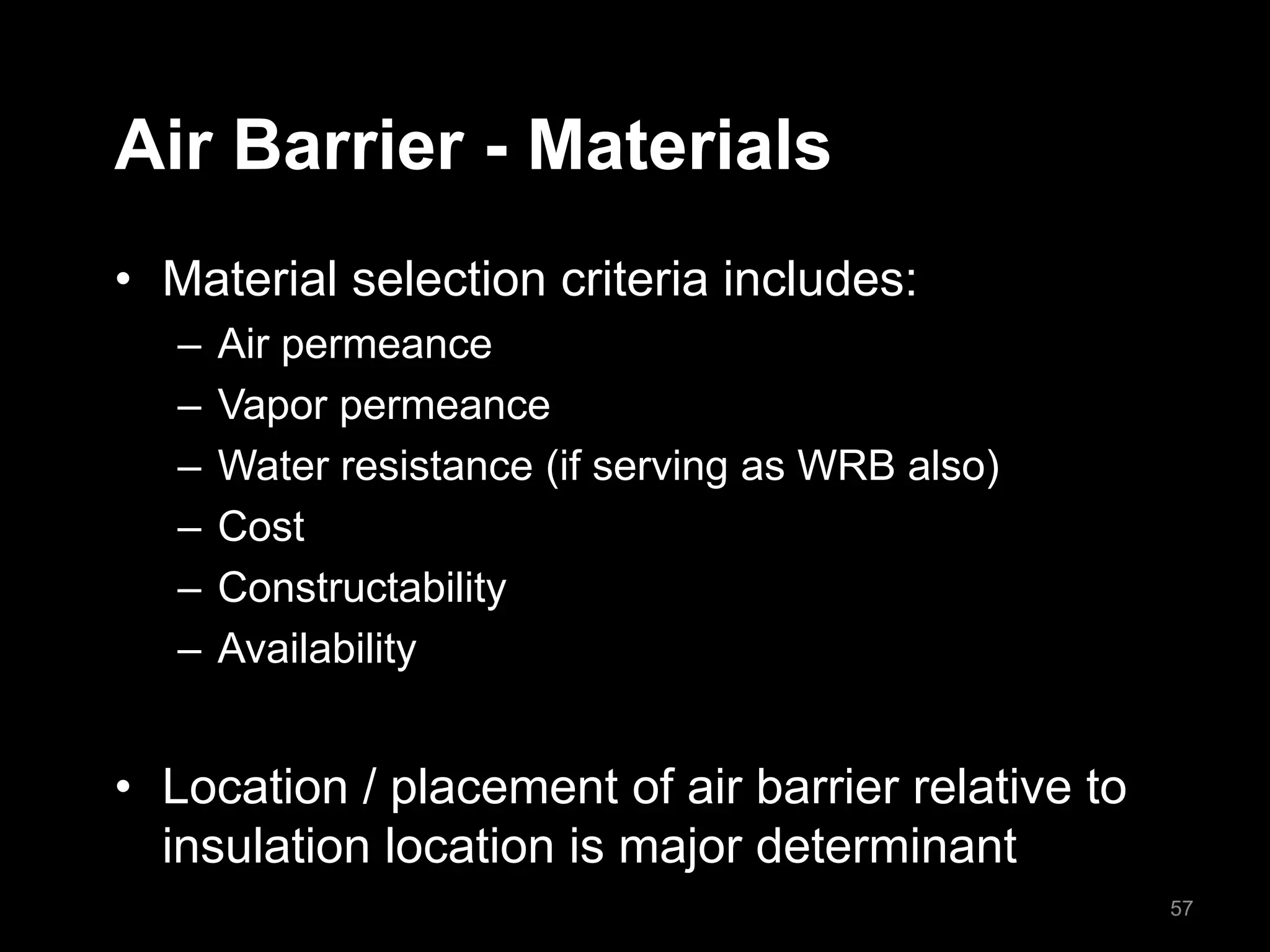 Air Barrier - Materials

• Material selection criteria includes:
– Air permeance
– Vapor permeance
– Water resistance (if serving as WRB also)
– Cost
– Constructability
– Availability

• Location / placement of air barrier relative to insulation location is major determinant

57